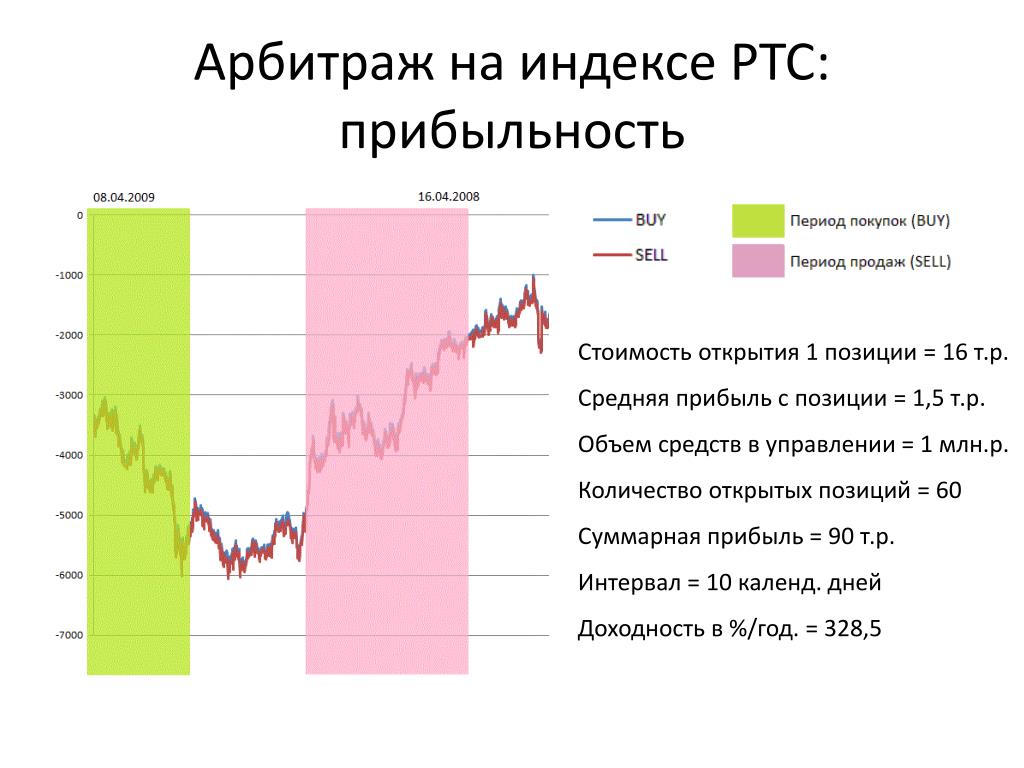 Арбитраж на индексе РТС: прибыльность

08.04.2009

16.04.2008

0
-1000
-2000
-3000
-4000
-5000
-6000
-7000

BUY
SELL

Период покупок (BUY)
Период продаж (SELL)

Стоимость открытия 1 позиции = 16 т.р.

Средняя прибыль с позиции = 1,5 т.р.

Объем средств в управлении = 1 млн.р.

Количество открытых позиций = 60

Суммарная прибыль = 90 т.р.

Интервал = 10 календ. дней

Доходность в %/год. = 328,5